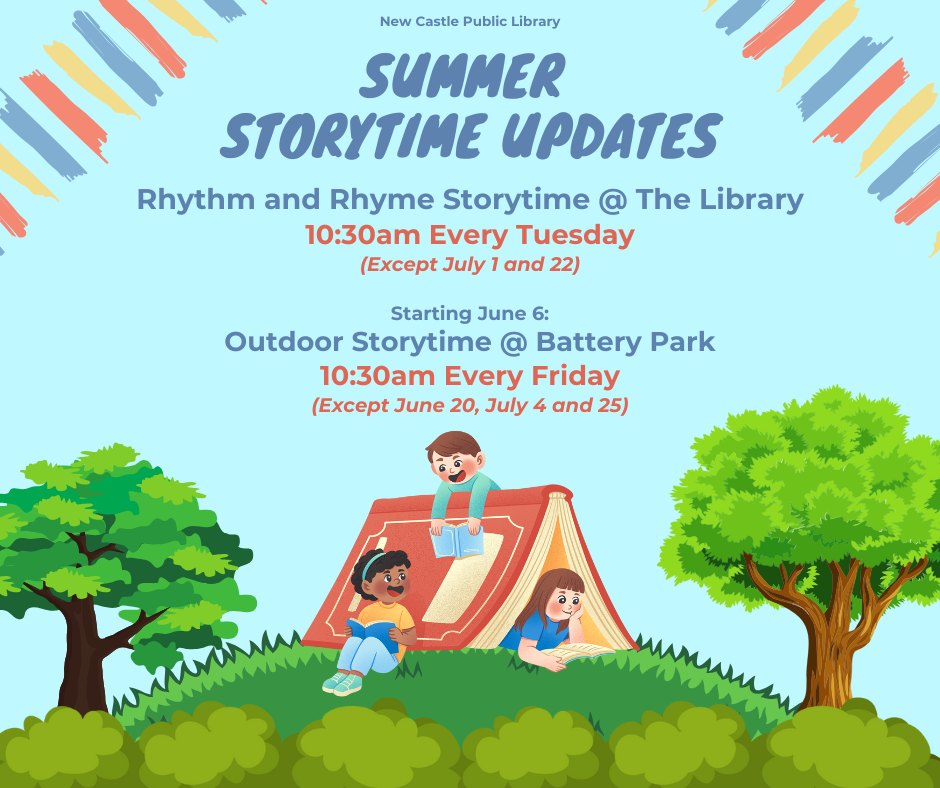 New Castle Public Library

SUMMER STORYTIME UPDATES

Rhythm and Rhyme Storytime @ The Library
10:30am Every Tuesday
(Except July 1 and 22)

Starting June 6:
Outdoor Storytime @ Battery Park
10:30am Every Friday
(Except June 20, July 4 and 25)